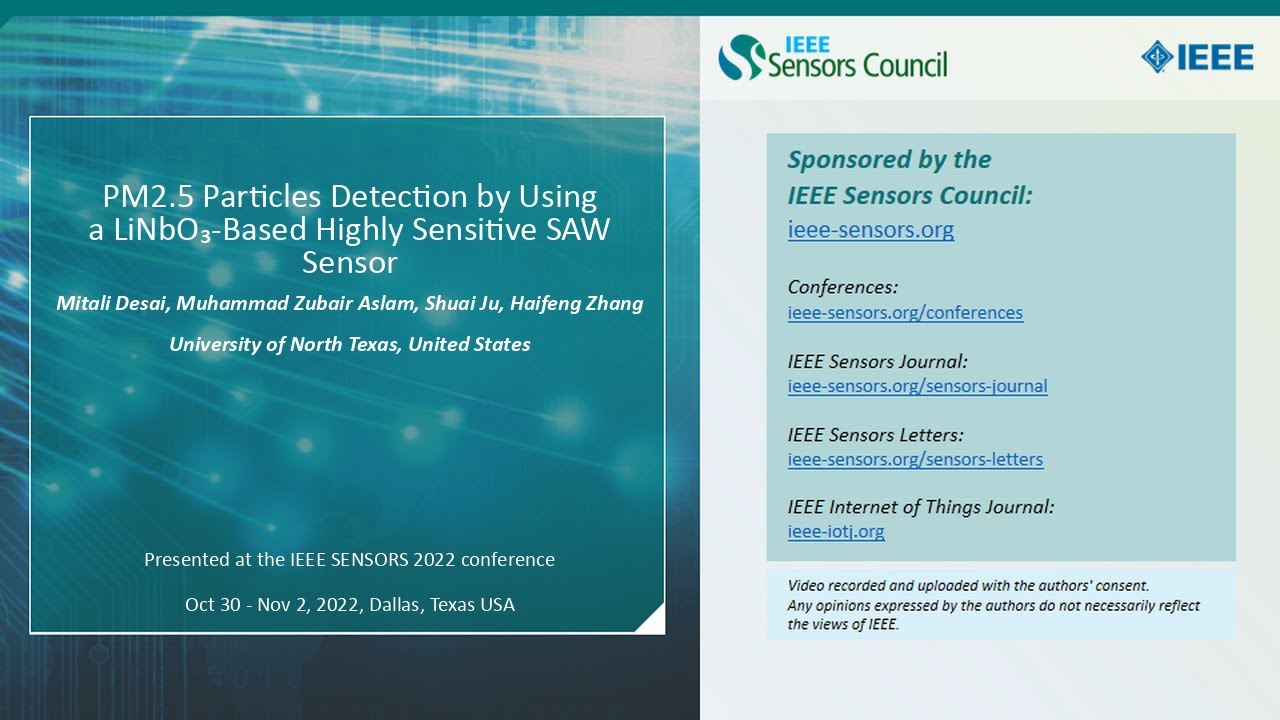 PM2.5 Particles Detection by Using a $LiNbO_3$-Based Highly Sensitive SAW Sensor

Mitali Desai, Muhammad Zubair Aslam, Shuai Ju, Haifeng Zhang

University of North Texas, United States

Presented at the IEEE SENSORS 2022 conference

Oct 30 - Nov 2, 2022, Dallas, Texas USA

IEEE Sensors Council

IEEE

Sponsored by the IEEE Sensors Council:
ieee-sensors.org

Conferences:
ieee-sensors.org/conferences

IEEE Sensors Journal:
ieee-sensors.org/sensors-journal

IEEE Sensors Letters:
ieee-sensors.org/sensors-letters

IEEE Internet of Things Journal:
ieee-iotj.org

Video recorded and uploaded with the authors' consent.
Any opinions expressed by the authors do not necessarily reflect the views of IEEE.